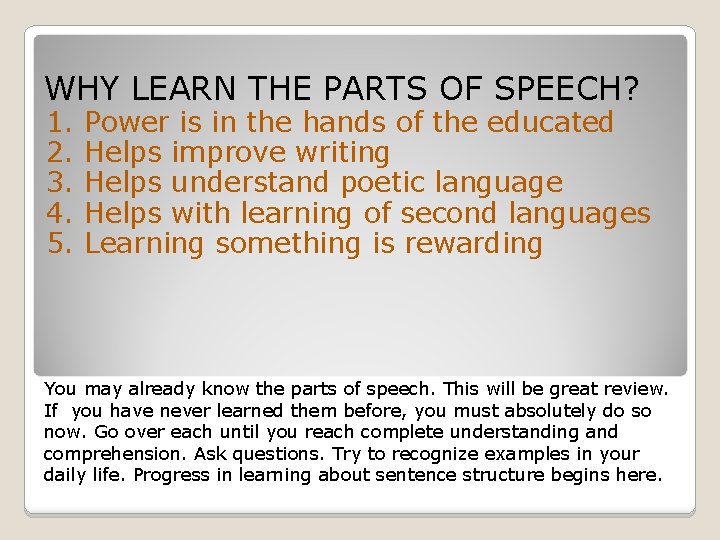 WHY LEARN THE PARTS OF SPEECH?
1. Power is in the hands of the educated
2. Helps improve writing
3. Helps understand poetic language
4. Helps with learning of second languages
5. Learning something is rewarding

You may already know the parts of speech. This will be great review. If you have never learned them before, you must absolutely do so now. Go over each until you reach complete understanding and comprehension. Ask questions. Try to recognize examples in your daily life. Progress in learning about sentence structure begins here.